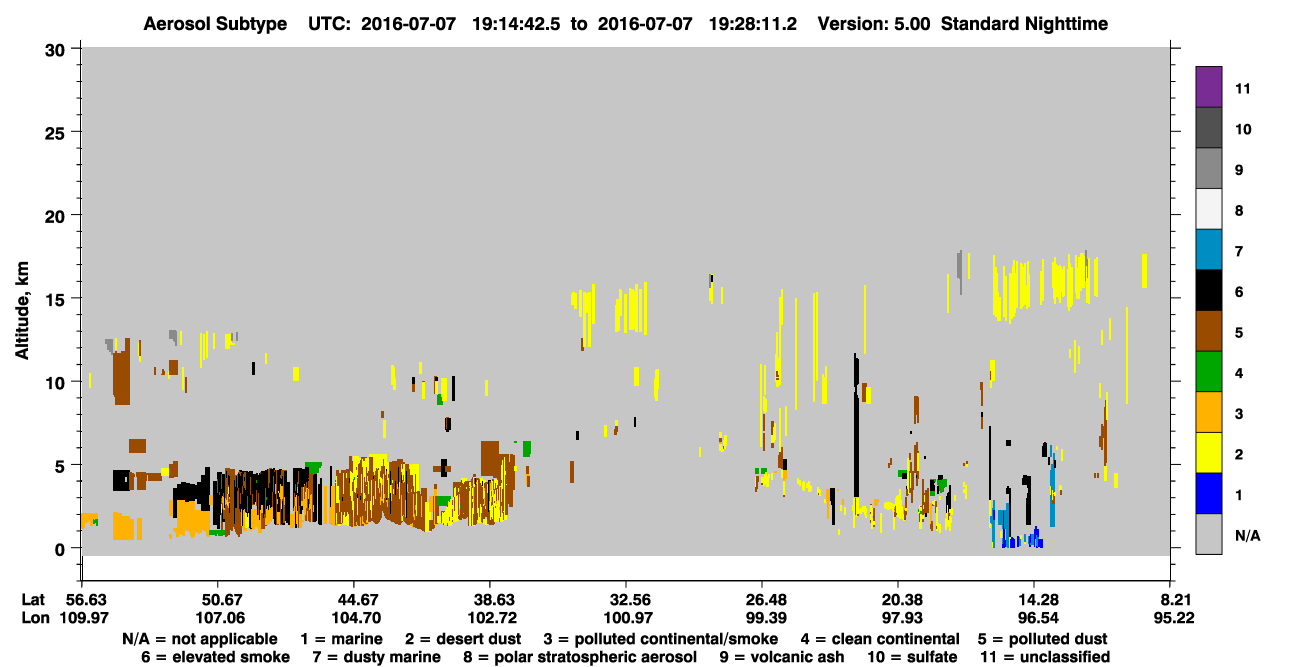 Aerosol Subtype UTC: 2016-07-07 19:14:42.5 to 2016-07-07 19:28:11.2 Version: 5.00 Standard Nighttime

Altitude, km

30
25
20
15
10
5
0

11
10
9
8
7
6
5
4
3
2
1
N/A

Lat 56.63 50.67 44.67 38.63 32.56 26.48 20.38 14.28 8.21
Lon 109.97 107.06 104.70 102.72 100.97 99.39 97.93 96.54 95.22

N/A = not applicable 1 = marine 2 = desert dust 3 = polluted continental/smoke 4 = clean continental 5 = polluted dust
6 = elevated smoke 7 = dusty marine 8 = polar stratospheric aerosol 9 = volcanic ash 10 = sulfate 11 = unclassified